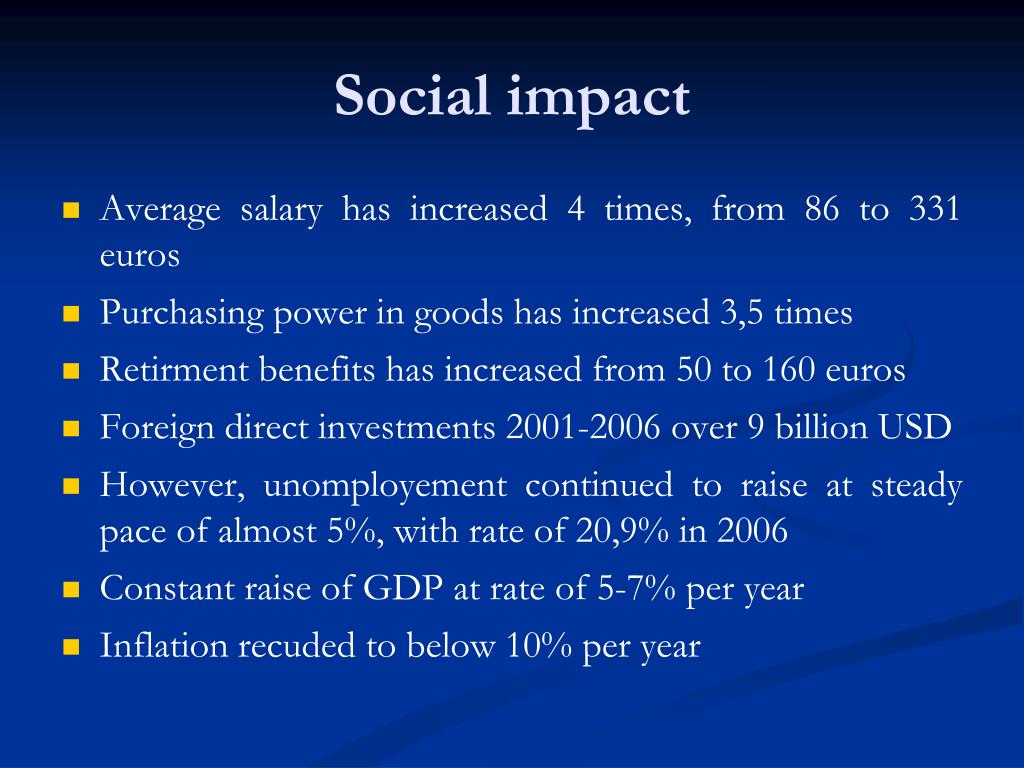 Social impact

- Average salary has increased 4 times, from 86 to 331 euros
- Purchasing power in goods has increased 3,5 times
- Retirment benefits has increased from 50 to 160 euros
- Foreign direct investments 2001-2006 over 9 billion USD
- However, unomployement continued to raise at steady pace of almost 5%, with rate of 20,9% in 2006
- Constant raise of GDP at rate of 5-7% per year
- Inflation recuded to below 10% per year